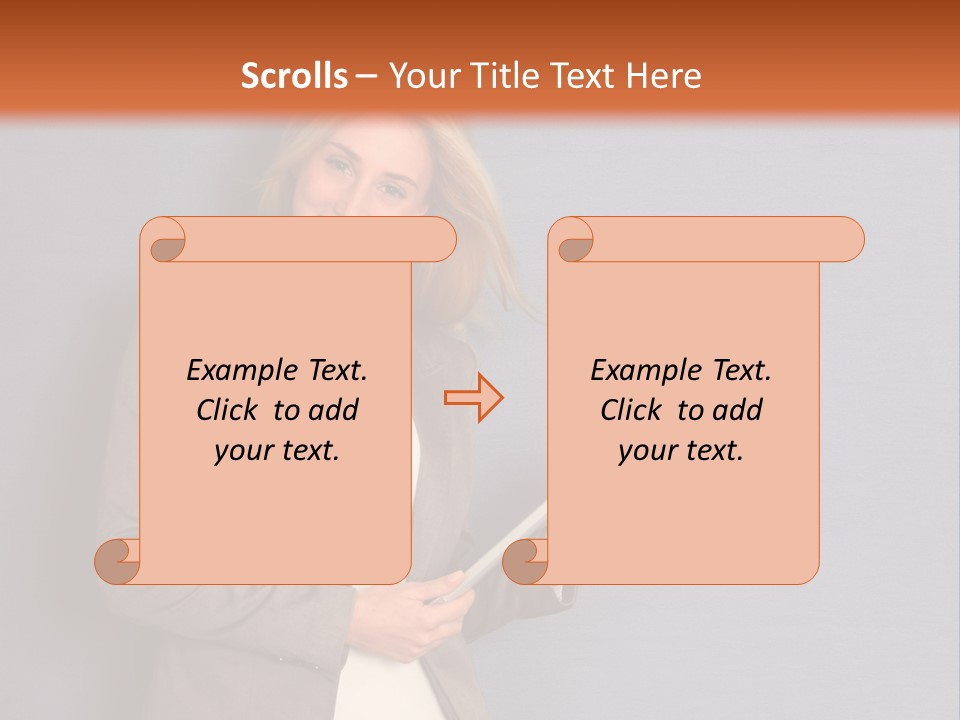 Scrolls – Your Title Text Here

Example Text. Click to add your text.

Example Text. Click to add your text.